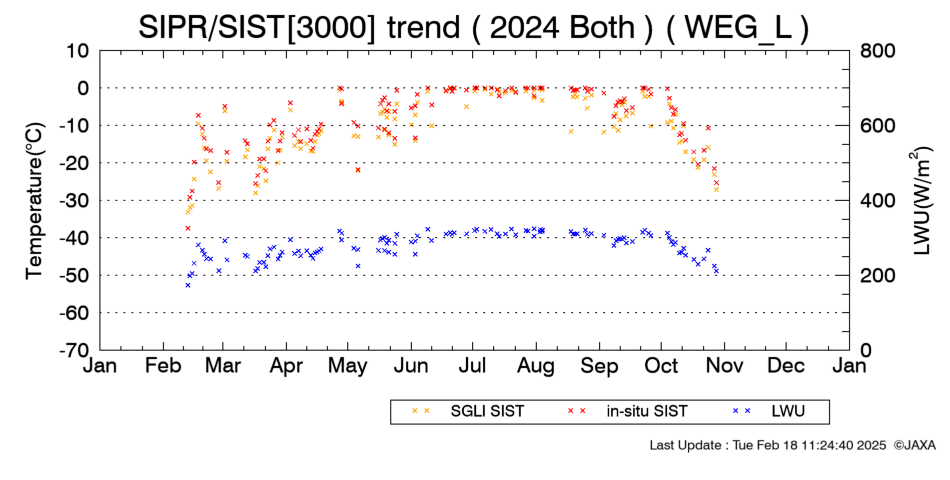 SIPR/SIST[3000] trend ( 2024 Both ) ( WEG_L )

Temperature(°C)

10
0
-10
-20
-30
-40
-50
-60
-70

LWU(W/m$^2$)

800
600
400
200
0

Jan Feb Mar Apr May Jun Jul Aug Sep Oct Nov Dec Jan

SGLI SIST
in-situ SIST
LWU

Last Update : Tue Feb 18 11:24:40 2025 ©JAXA